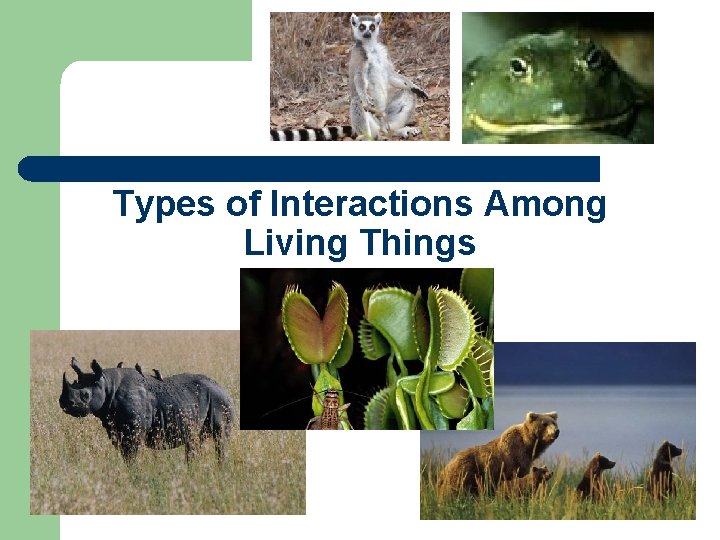 Types of Interactions Among Living Things